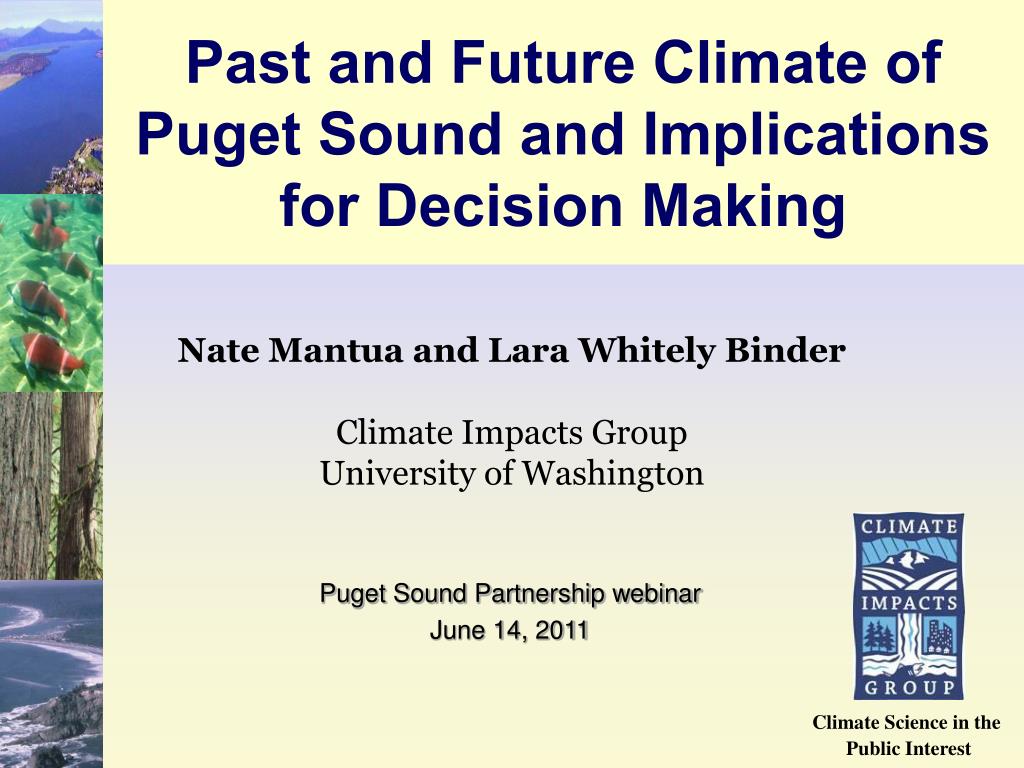 Past and Future Climate of Puget Sound and Implications for Decision Making

Nate Mantua and Lara Whitely Binder

Climate Impacts Group
University of Washington

Puget Sound Partnership webinar
June 14, 2011

CLIMATE
IMPACTS
GROUP

Climate Science in the Public Interest